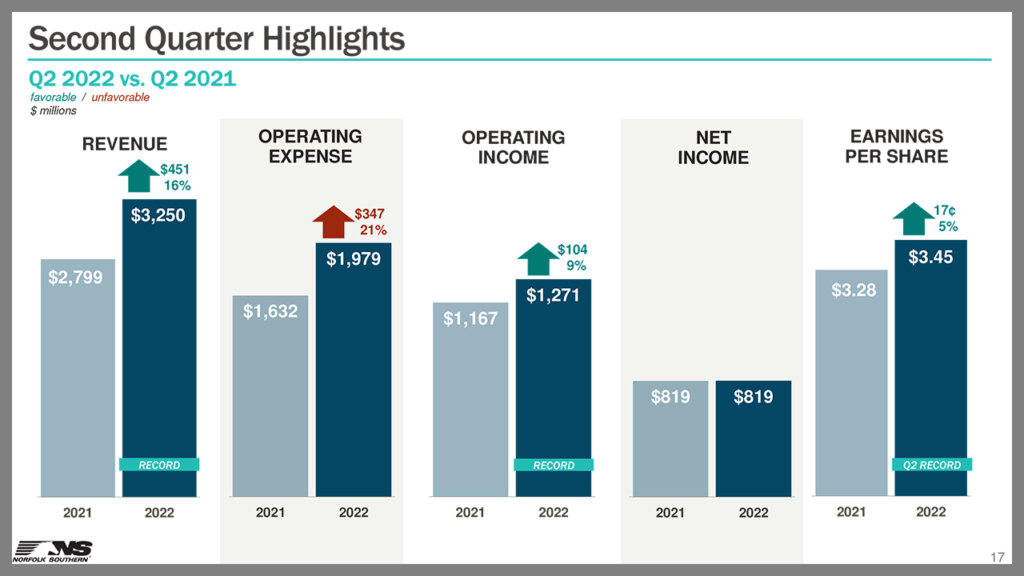 Second Quarter Highlights

Q2 2022 vs. Q2 2021

favorable / unfavorable

$ millions

REVENUE

$451
16%

$2,799

$3,250

RECORD

2021 2022

OPERATING EXPENSE

$347
21%

$1,632

$1,979

2021 2022

OPERATING INCOME

$104
9%

$1,167

$1,271

RECORD

2021 2022

NET INCOME

$819

$819

2021 2022

EARNINGS PER SHARE

17¢
5%

$3.28

$3.45

Q2 RECORD

2021 2022

NS
NORFOLK SOUTHERN

17